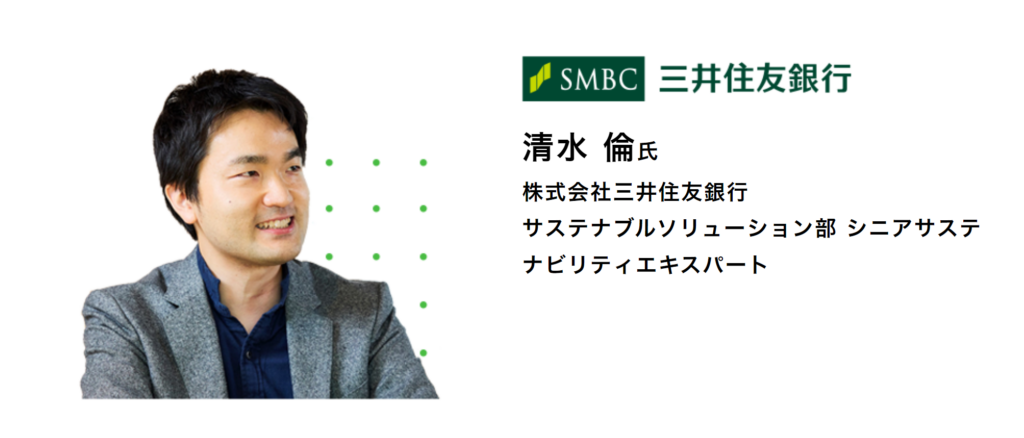 SMBC 三井住友銀行

清水 倫氏

株式会社三井住友銀行
サステナブルソリューション部 シニアサステナビリティエキスパート